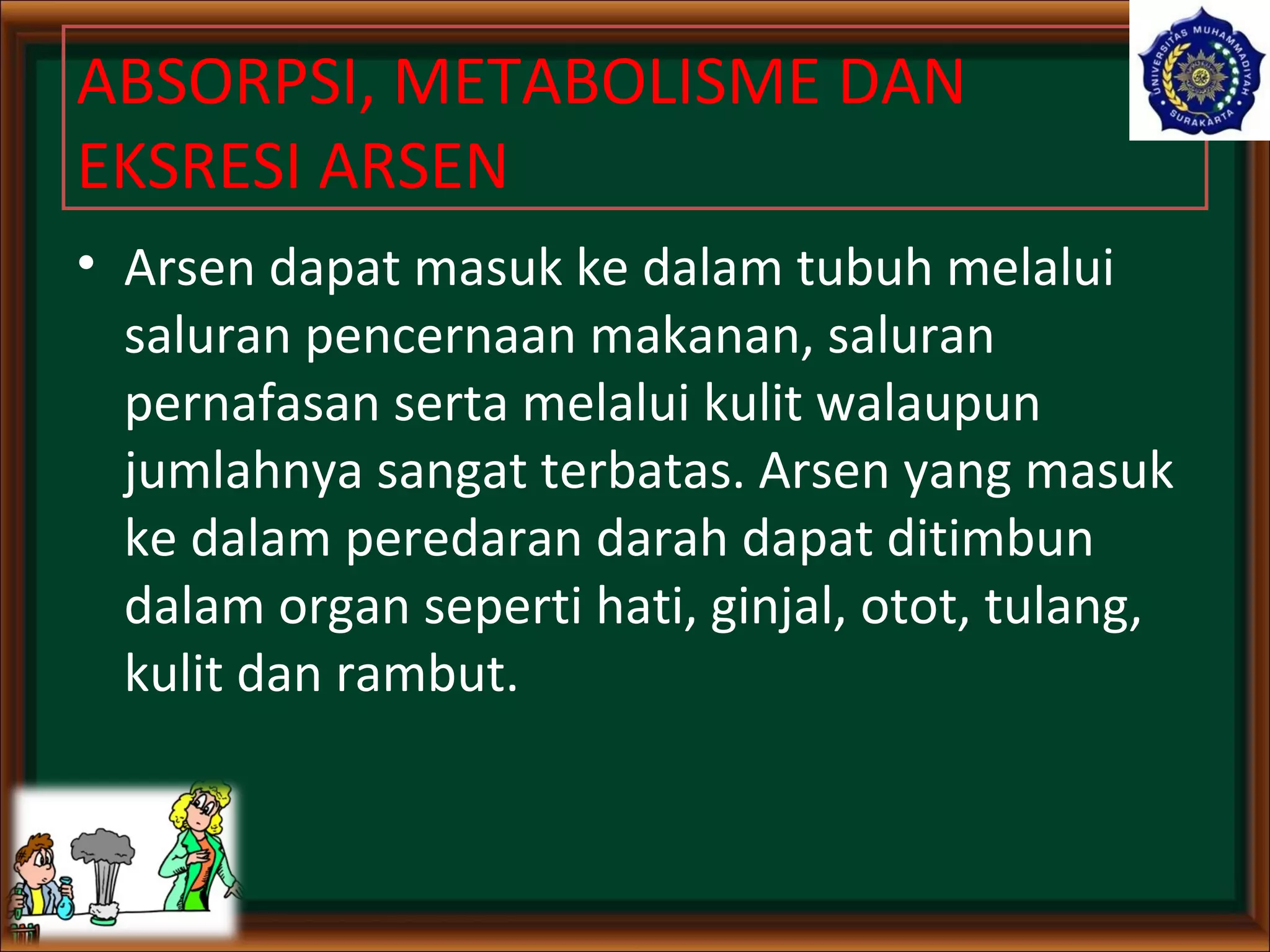 ABSORPSI, METABOLISME DAN EKSRESI ARSEN

UNIVERSITAS MUHAMMADIYAH SURAKARTA

• Arsen dapat masuk ke dalam tubuh melalui saluran pencernaan makanan, saluran pernafasan serta melalui kulit walaupun jumlahnya sangat terbatas. Arsen yang masuk ke dalam peredaran darah dapat ditimbun dalam organ seperti hati, ginjal, otot, tulang, kulit dan rambut.